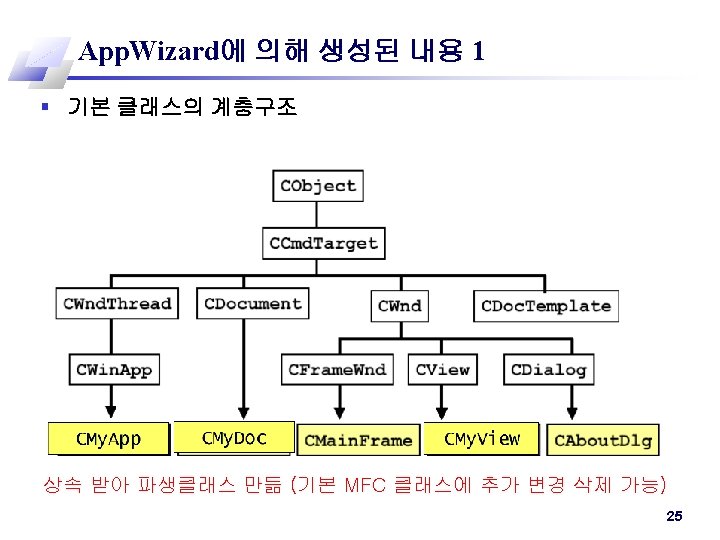 AppWizard에 의해 생성된 내용 1

▪ 기본 클래스의 계층구조

CObject

CCmdTarget

CWndThread

CDocument

CWnd

CDocTemplate

CWinApp

CFrameWnd

CView

CDialog

CMyApp

CMyDoc

CMainFrame

CMyView

CAboutDlg

상속 받아 파생클래스 만듦 (기본 MFC 클래스에 추가 변경 삭제 가능)

25